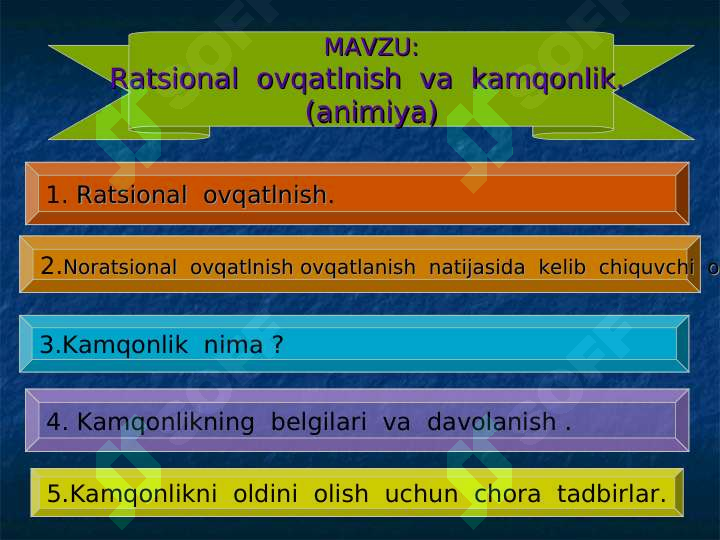 MAVZU:
Ratsional ovqatlnish va kamqonlik.
(animiya)

1. Ratsional ovqatlnish.

2.Noratsional ovqatlnish ovqatlanish natijasida kelib chiquvchi o

3.Kamqonlik nima ?

4. Kamqonlikning belgilari va davolanish .

5.Kamqonlikni oldini olish uchun chora tadbirlar.